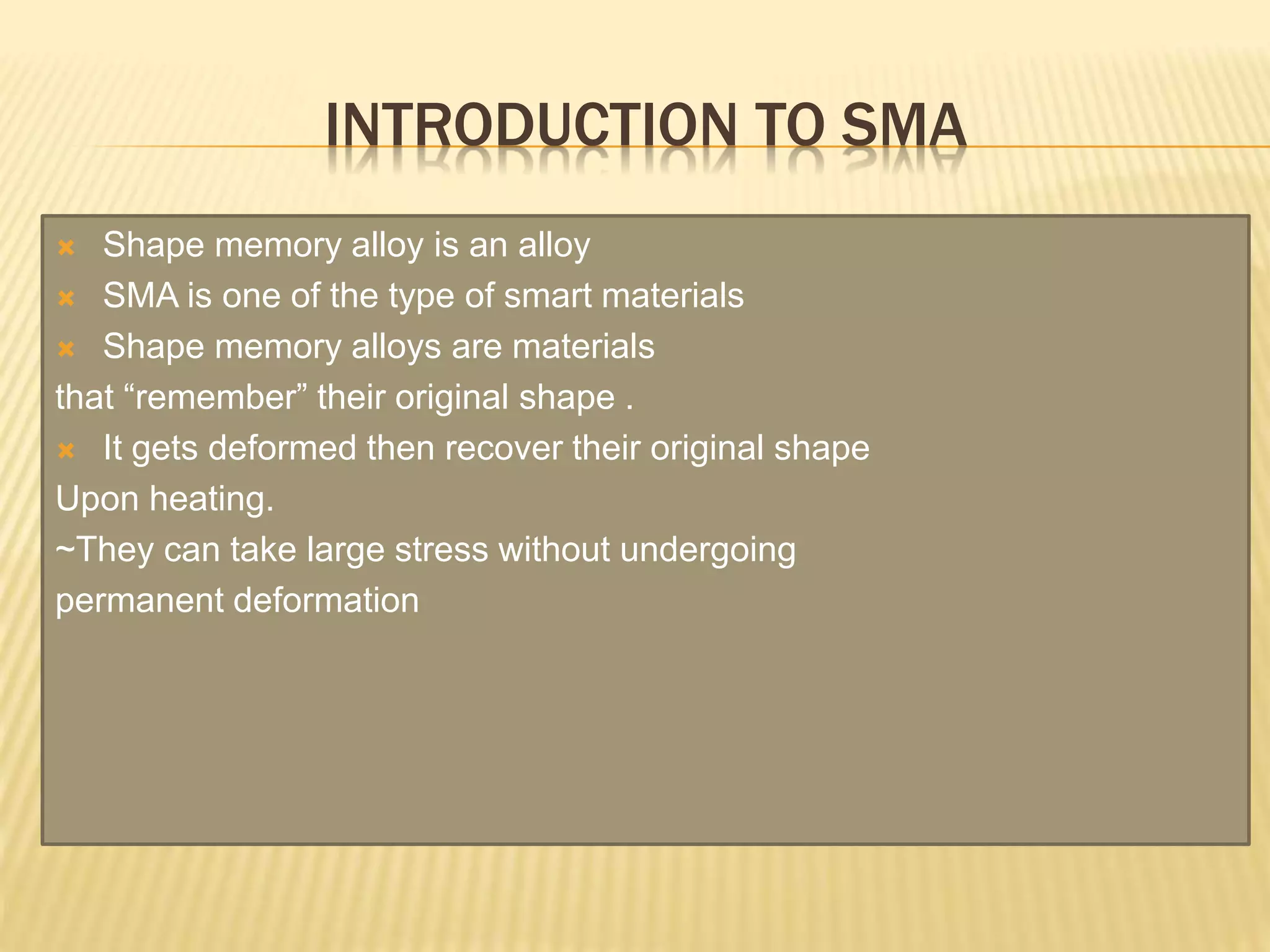 INTRODUCTION TO SMA

Shape memory alloy is an alloy

SMA is one of the type of smart materials

Shape memory alloys are materials
that “remember” their original shape .

It gets deformed then recover their original shape
Upon heating.
~They can take large stress without undergoing
permanent deformation